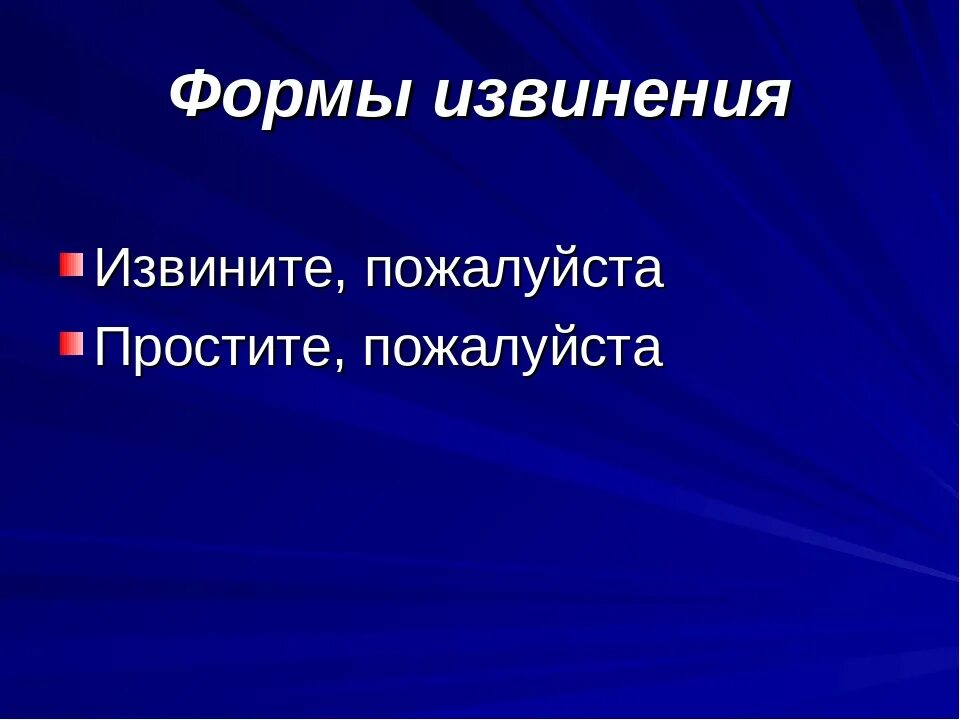 Формы извинения

Извините, пожалуйста
Простите, пожалуйста